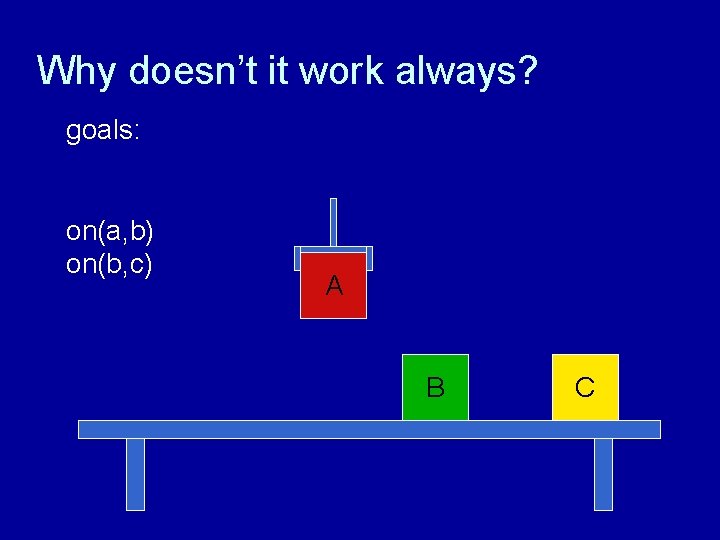 Why doesn't it work always?

goals:

on(a,b)
on(b,c)

A

B

C